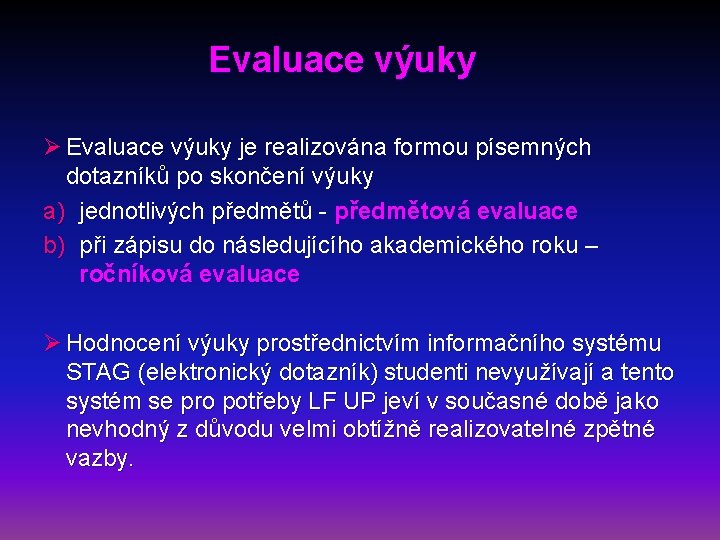 Evaluace výuky

➢ Evaluace výuky je realizována formou písemných dotazníků po skončení výuky
a) jednotlivých předmětů - předmětová evaluace
b) při zápisu do následujícího akademického roku – ročníková evaluace

➢ Hodnocení výuky prostřednictvím informačního systému STAG (elektronický dotazník) studenti nevyužívají a tento systém se pro potřeby LF UP jeví v současné době jako nevhodný z důvodu velmi obtížně realizovatelné zpětné vazby.